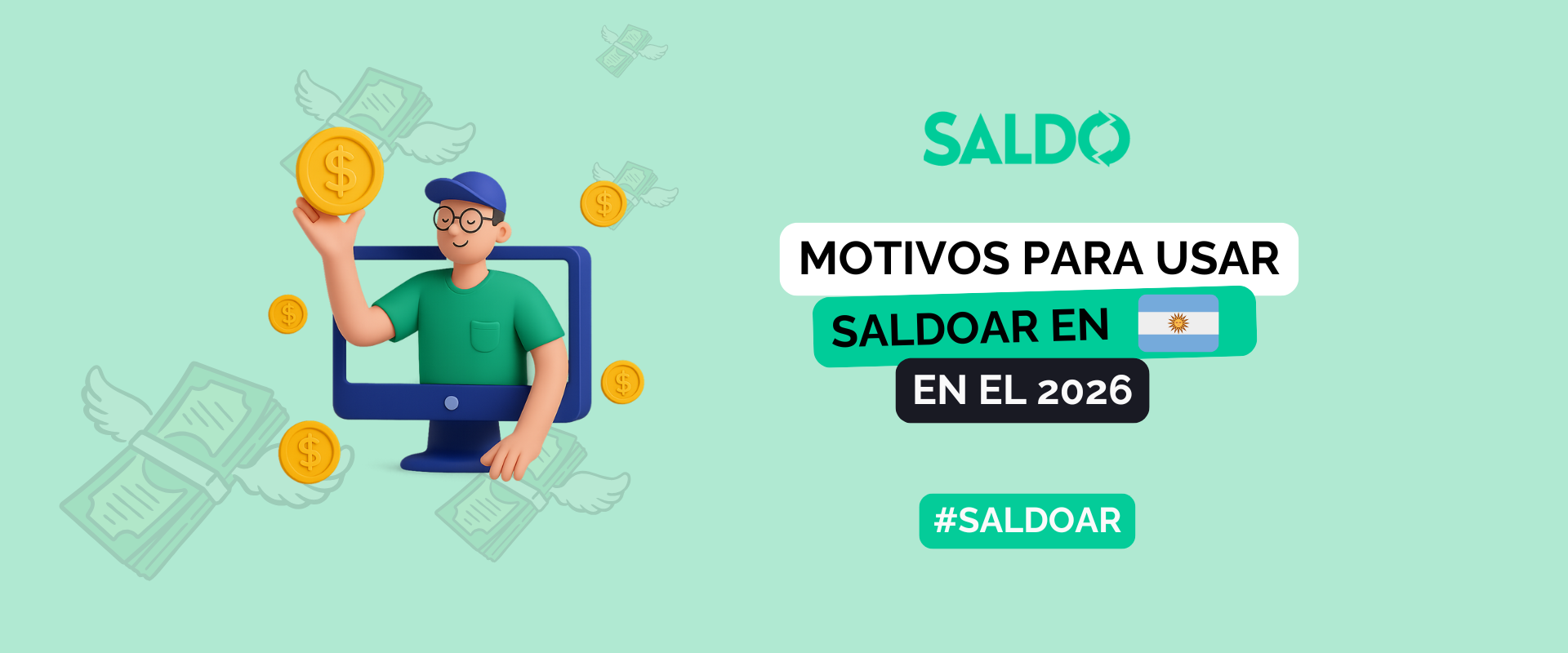 SALDO

MOTIVOS PARA USAR SALDOAR EN EN EL 2026

#SALDOAR